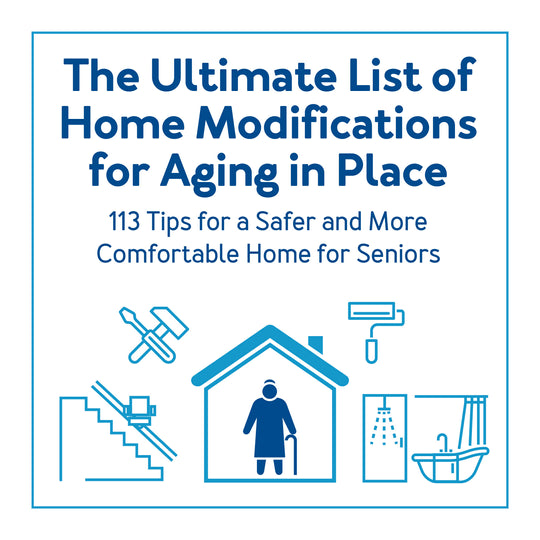 The Ultimate List of Home Modifications for Aging in Place

113 Tips for a Safer and More Comfortable Home for Seniors